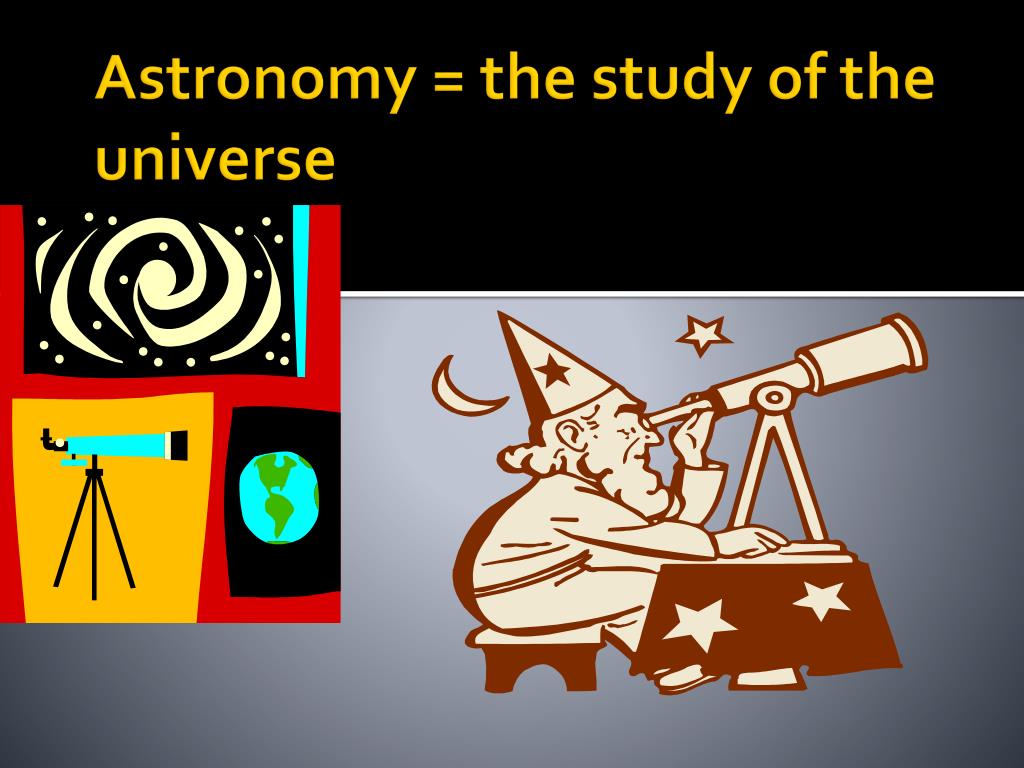 Astronomy = the study of the universe